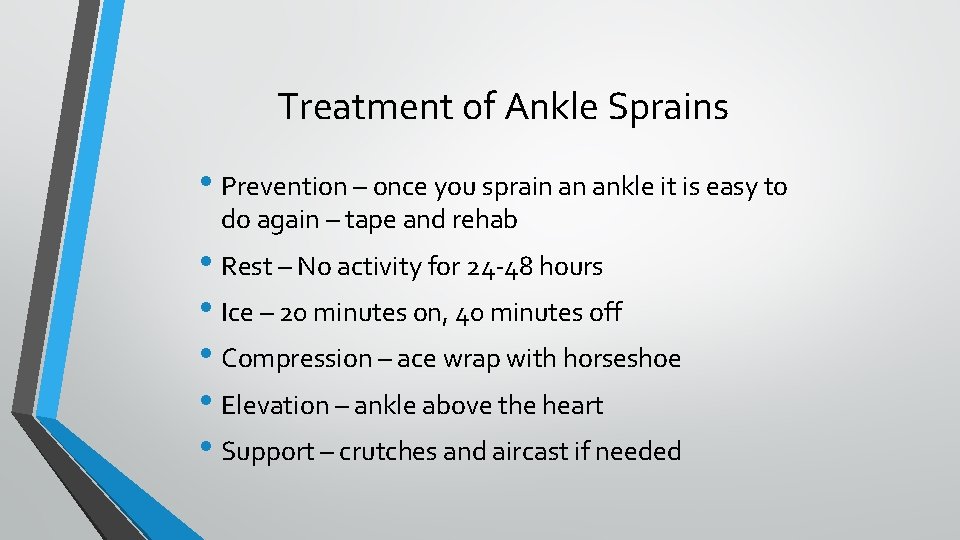 Treatment of Ankle Sprains

• Prevention – once you sprain an ankle it is easy to do again – tape and rehab

• Rest – No activity for 24-48 hours

• Ice – 20 minutes on, 40 minutes off

• Compression – ace wrap with horseshoe

• Elevation – ankle above the heart

• Support – crutches and aircast if needed